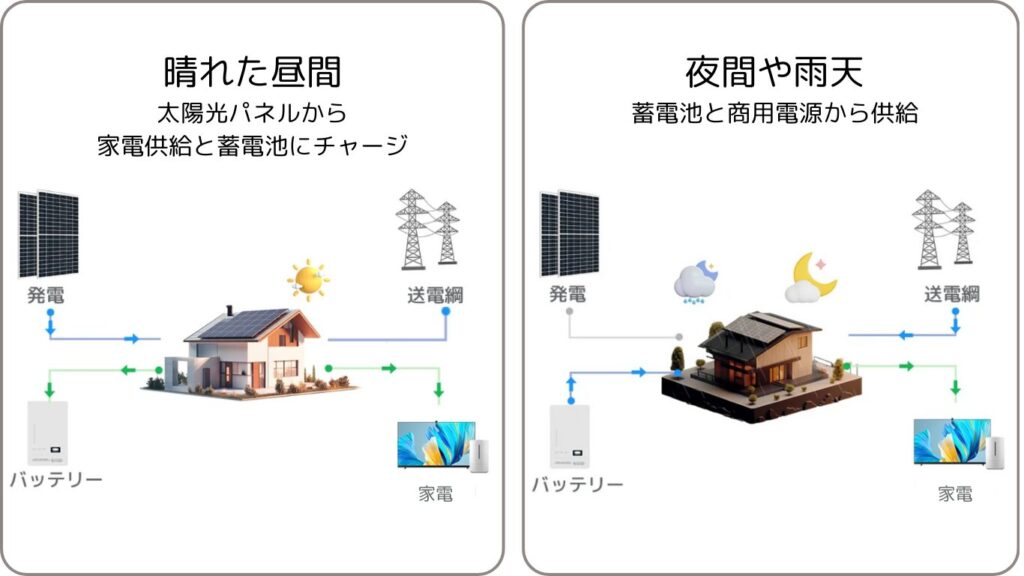 晴れた昼間
太陽光パネルから
家電供給と蓄電池にチャージ

発電
送電網
バッテリー
家電

夜間や雨天
蓄電池と商用電源から供給

発電
送電網
バッテリー
家電